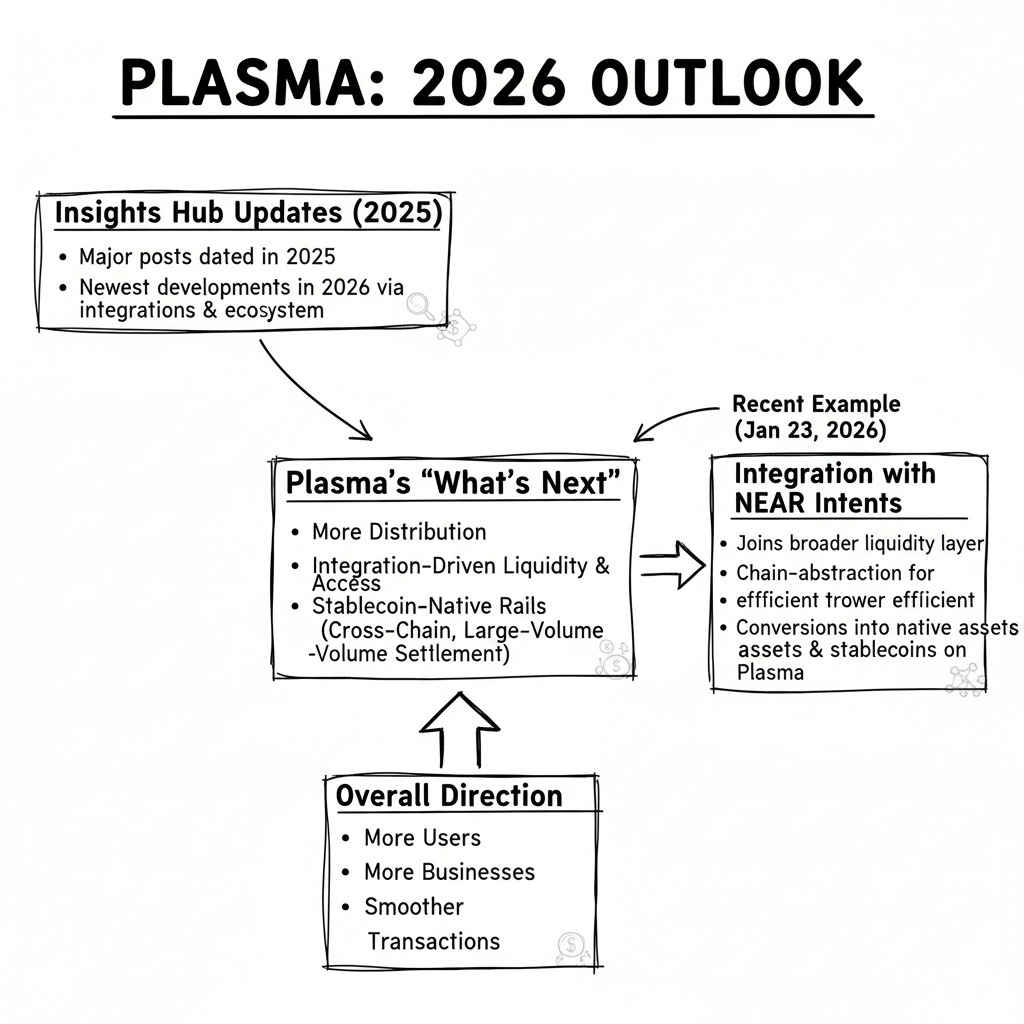 PLASMA: 2026 OUTLOOK

Insights Hub Updates (2025)
• Major posts dated in 2025
• Newest developments in 2026 via integrations & ecosystem

Recent Example (Jan 23, 2026)

Plasma's "What's Next"
• More Distribution
• Integration-Driven Liquidity & Access
• Stablecoin-Native Rails (Cross-Chain, Large-Volume -Volume Settlement)

Integration with NEAR Intents
• Joins broader liquidity layer
• Chain-abstraction for
• effficient trower efficient
• Conversions into native assets assets & stablecoins on Plasma

Overall Direction
• More Users
• More Businesses
• Smoother Transactions